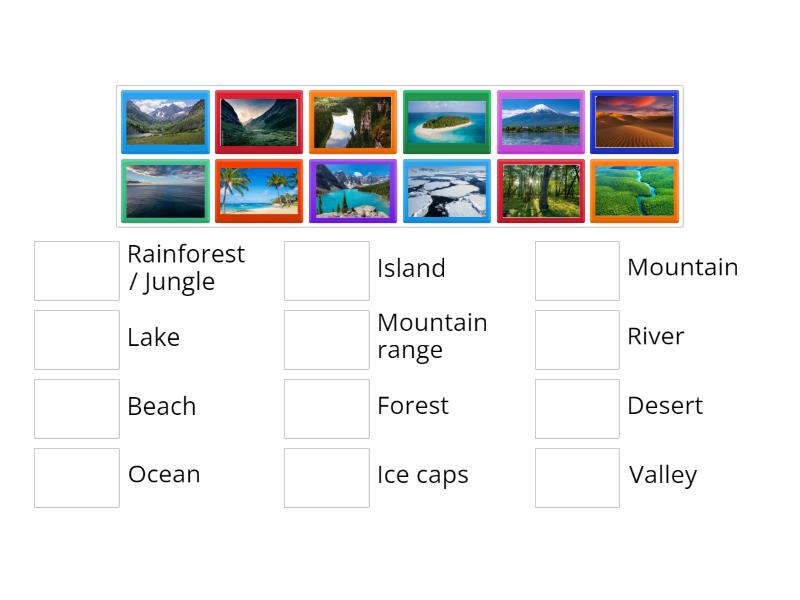 Rainforest / Jungle

Island

Mountain

Lake

Mountain range

River

Beach

Forest

Desert

Ocean

Ice caps

Valley